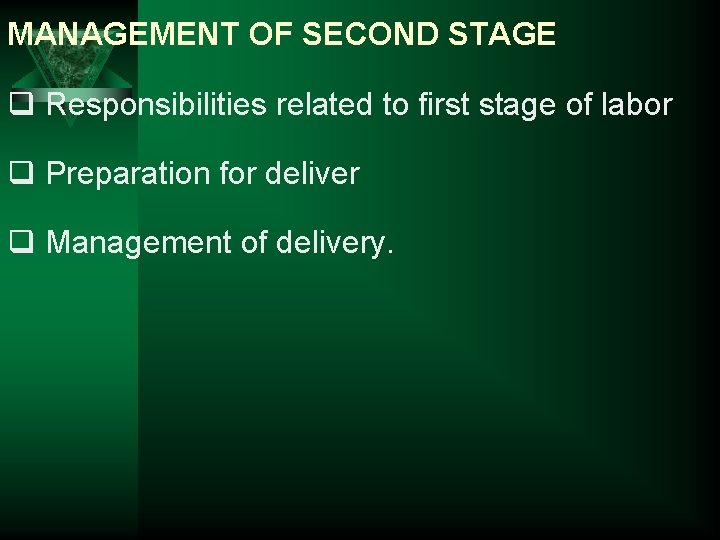 MANAGEMENT OF SECOND STAGE

❑ Responsibilities related to first stage of labor

❑ Preparation for deliver

❑ Management of delivery.